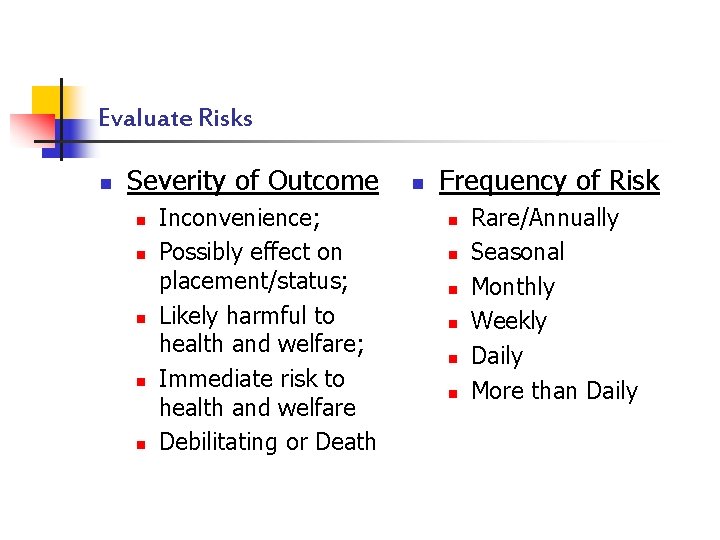 Evaluate Risks

- Severity of Outcome
  - Inconvenience;
  - Possibly effect on placement/status;
  - Likely harmful to health and welfare;
  - Immediate risk to health and welfare
  - Debilitating or Death

- Frequency of Risk
  - Rare/Annually
  - Seasonal
  - Monthly
  - Weekly
  - Daily
  - More than Daily